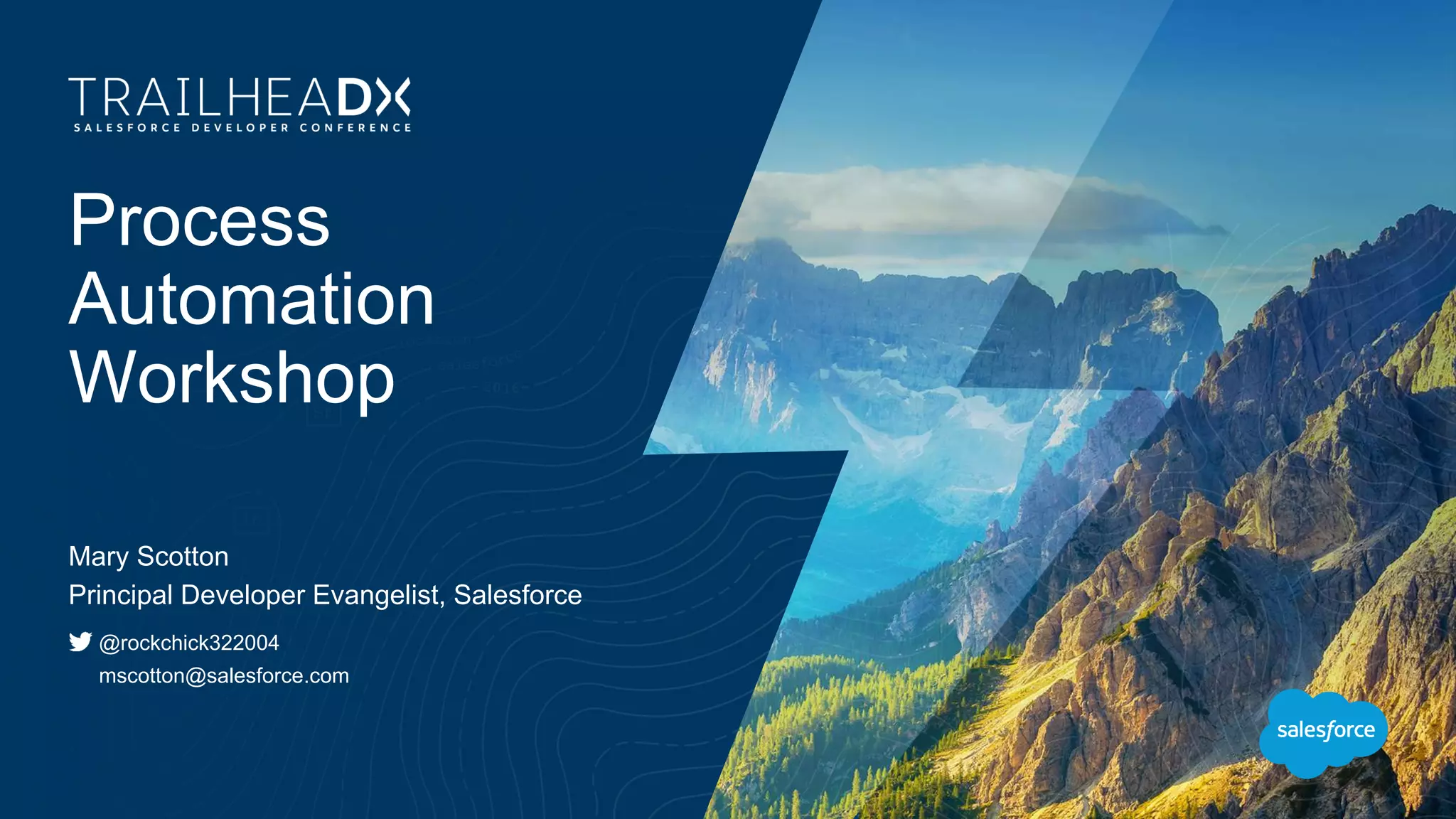 TRAILHEADX
SALESFORCE DEVELOPER CONFERENCE

Process Automation Workshop

Mary Scotton
Principal Developer Evangelist, Salesforce

@rockchick322004
mscotton@salesforce.com

salesforce